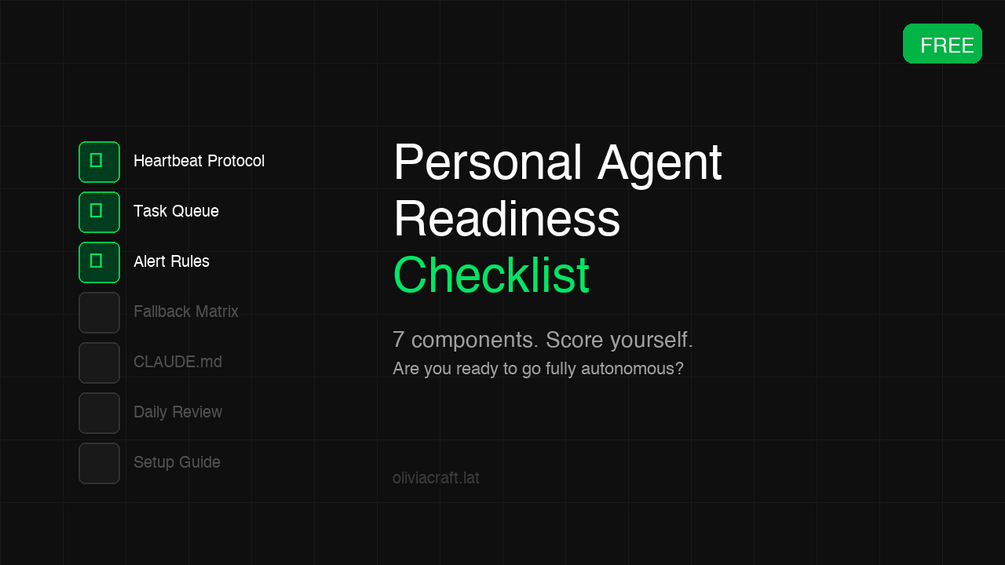 FREE

Heartbeat Protocol
Task Queue
Alert Rules
Fallback Matrix
CLAUDE.md
Daily Review
Setup Guide

Personal Agent Readiness Checklist

7 components. Score yourself.
Are you ready to go fully autonomous?

oliviacraft.lat